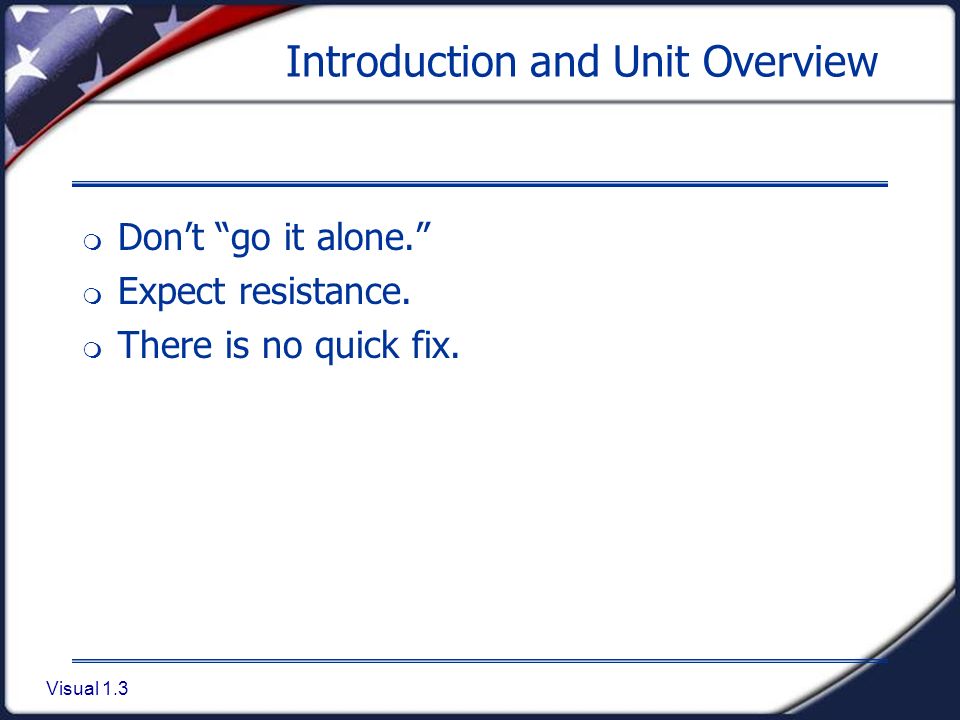 Introduction and Unit Overview

- Don’t “go it alone.”
- Expect resistance.
- There is no quick fix.

Visual 1.3